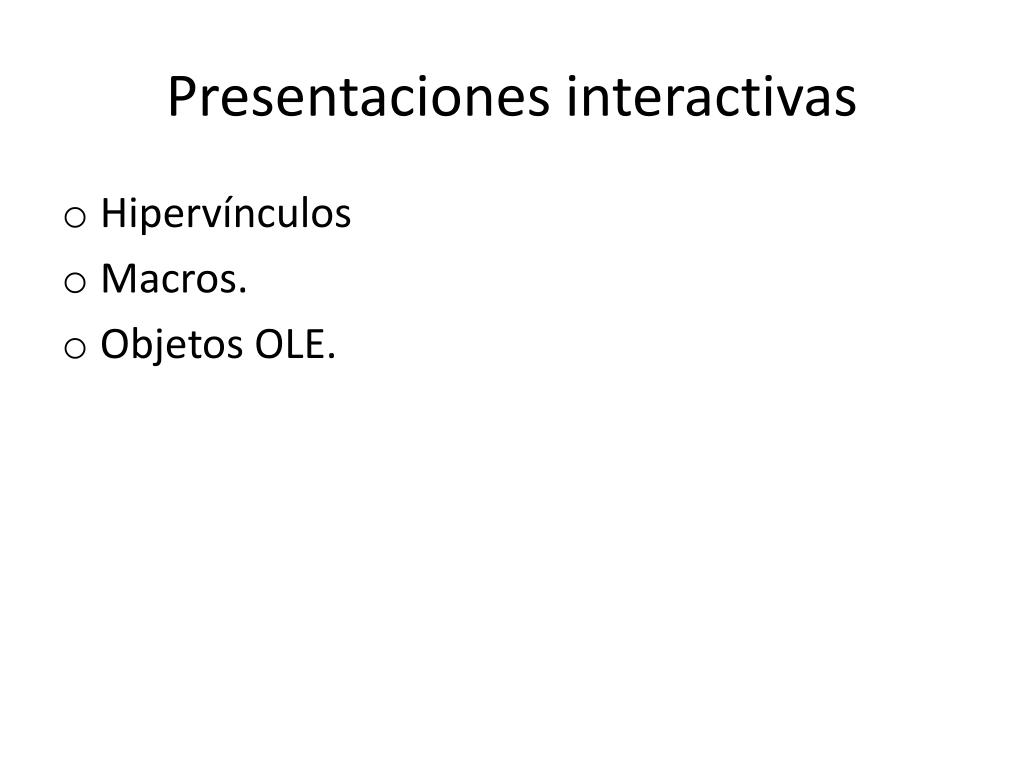 Presentaciones interactivas

o Hipervínculos
o Macros.
o Objetos OLE.